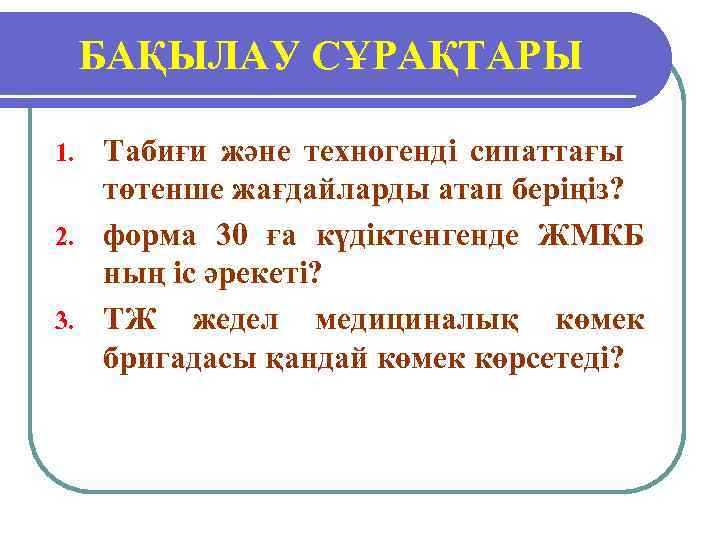 БАҚЫЛАУ СҰРАҚТАРЫ

1. Табиғи және техногенді сипаттағы төтенше жағдайларды атап беріңіз?
2. форма 30 ға күдіктенгенде ЖМКБ ның іс әрекеті?
3. ТЖ жедел медициналық көмек бригадасы қандай көмек көрсетеді?